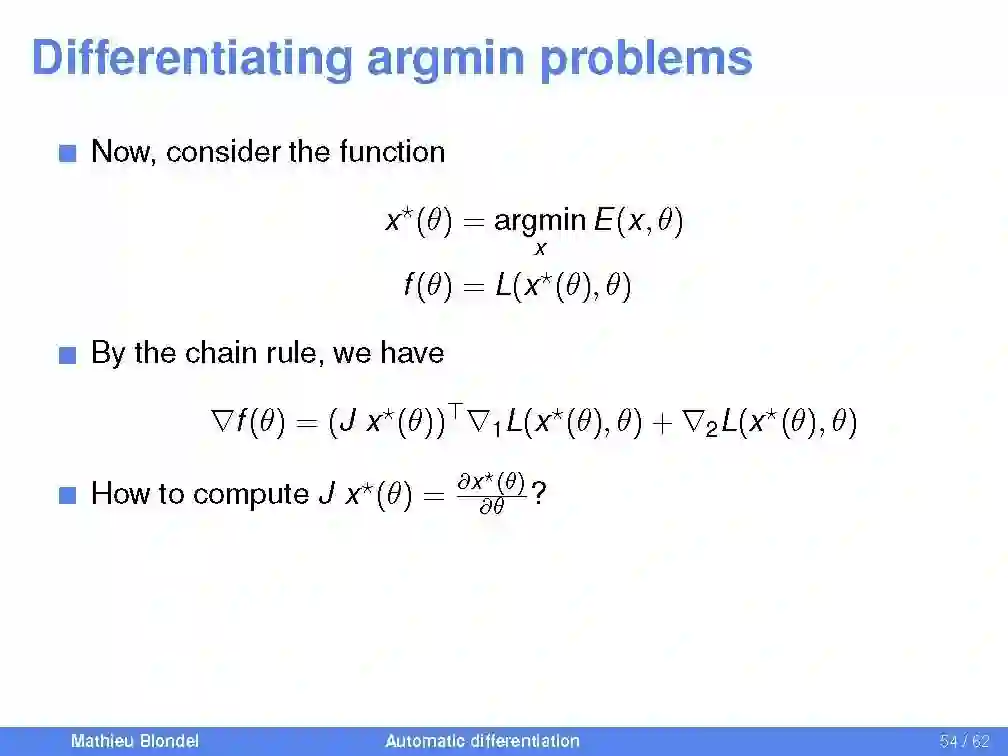 Differentiating argmin problems

Now, consider the function

$x^\star(\theta) = \underset{x}{\operatorname{argmin}}\, E(x, \theta)$
$f(\theta) = L(x^\star(\theta), \theta)$

By the chain rule, we have

$\nabla f(\theta) = (J\, x^\star(\theta))^\top \nabla_1 L(x^\star(\theta), \theta) + \nabla_2 L(x^\star(\theta), \theta)$

How to compute $J\, x^\star(\theta) = \frac{\partial x^\star(\theta)}{\partial \theta}$?

Mathieu Blondel Automatic differentiation 54 / 62